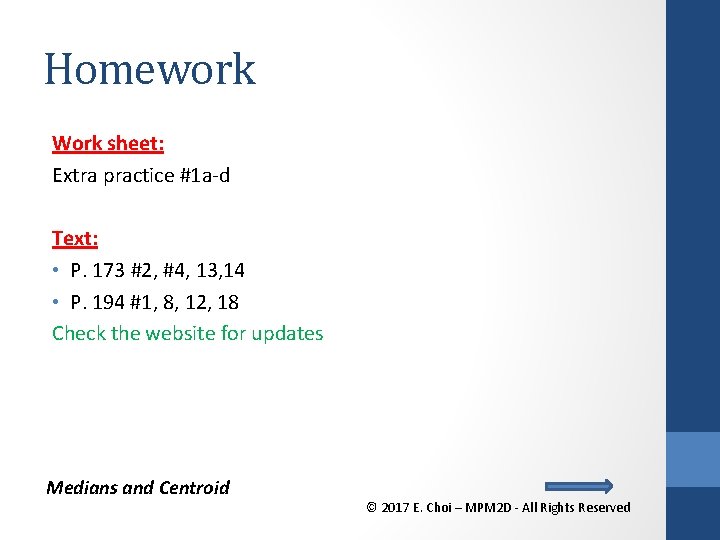 Homework

Work sheet:
Extra practice #1a-d

Text:
• P. 173 #2, #4, 13,14
• P. 194 #1, 8, 12, 18
Check the website for updates

Medians and Centroid

© 2017 E. Choi – MPM2D - All Rights Reserved